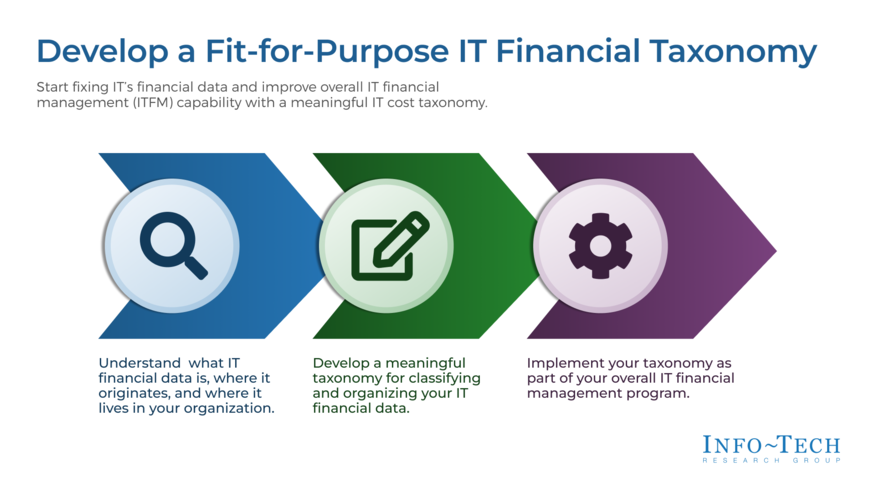 Develop a Fit-for-Purpose IT Financial Taxonomy

Start fixing IT's financial data and improve overall IT financial management (ITFM) capability with a meaningful IT cost taxonomy.

Understand what IT financial data is, where it originates, and where it lives in your organization.

Develop a meaningful taxonomy for classifying and organizing your IT financial data.

Implement your taxonomy as part of your overall IT financial management program.

INFO~TECH
RESEARCH GROUP